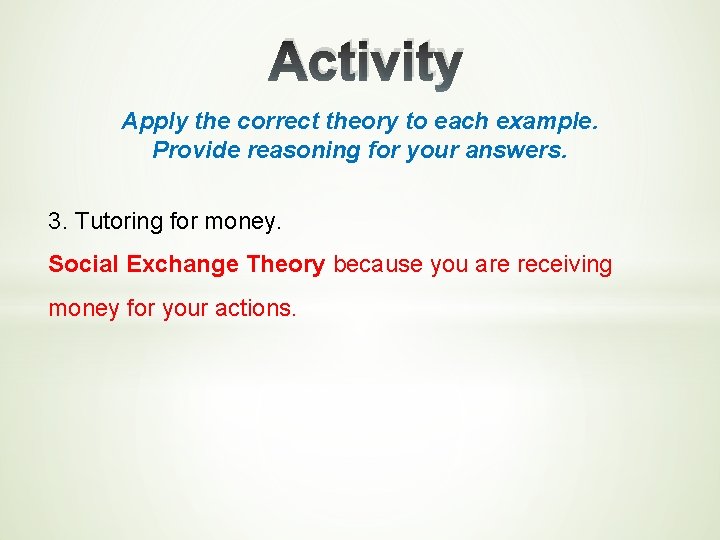 Activity

Apply the correct theory to each example. Provide reasoning for your answers.

3. Tutoring for money.

Social Exchange Theory because you are receiving money for your actions.